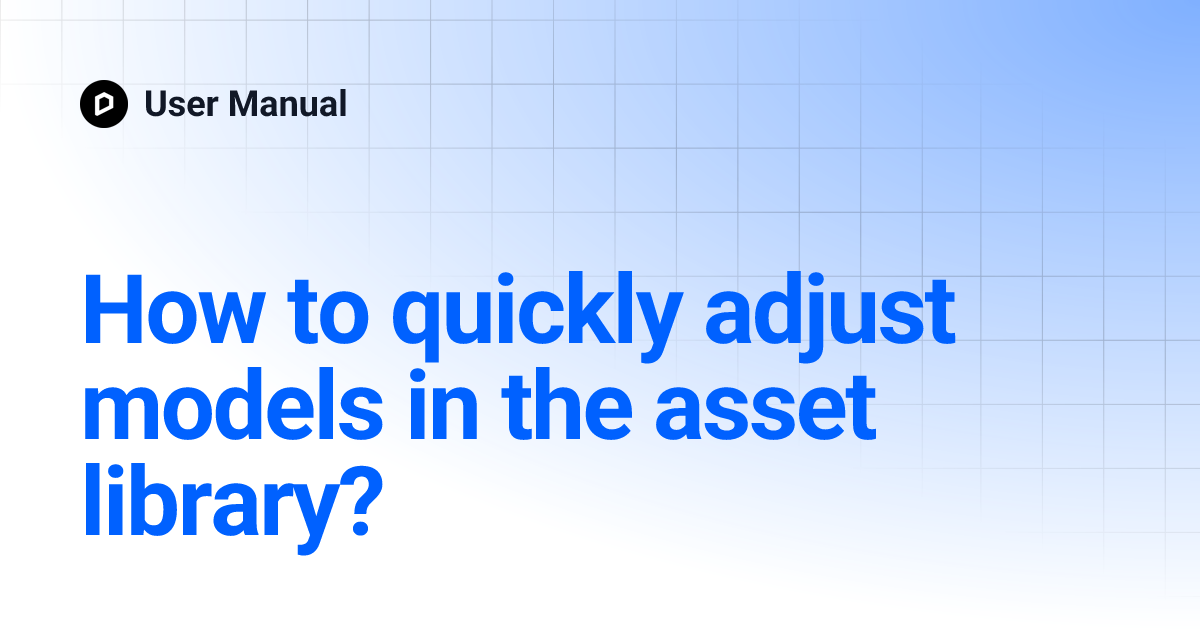 User Manual

How to quickly adjust models in the asset library?